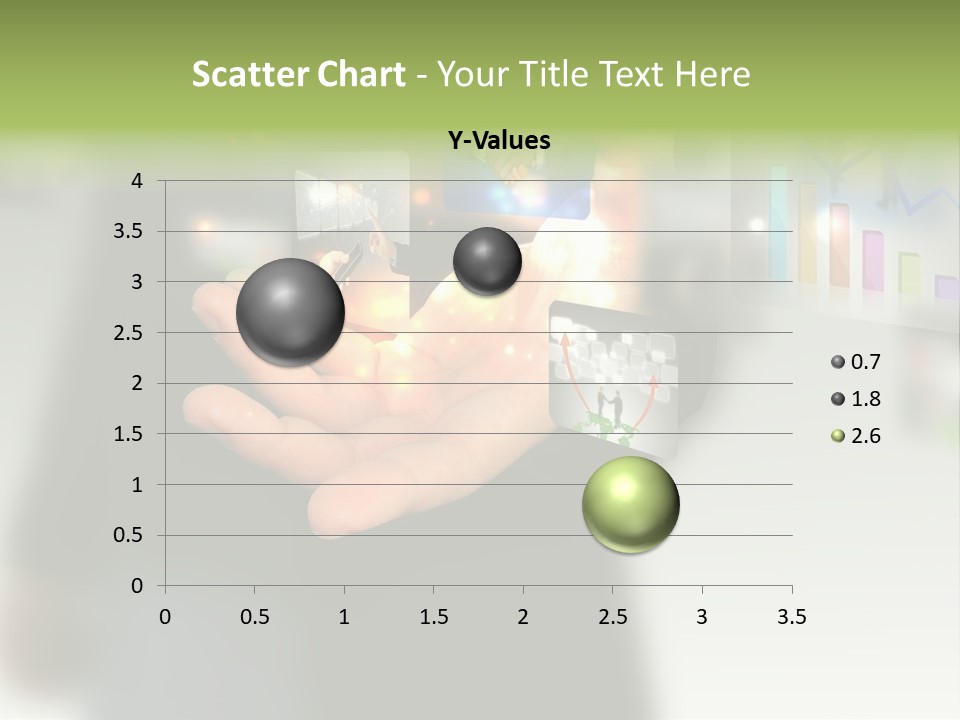 Scatter Chart - Your Title Text Here

Y-Values

4
3.5
3
2.5
2
1.5
1
0.5
0

0 0.5 1 1.5 2 2.5 3 3.5

0.7
1.8
2.6